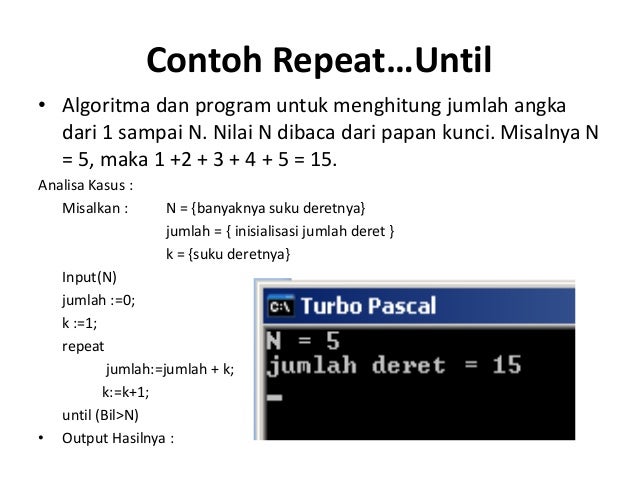 Contoh Repeat…Until

• Algoritma dan program untuk menghitung jumlah angka dari 1 sampai N. Nilai N dibaca dari papan kunci. Misalnya N = 5, maka 1 +2 + 3 + 4 + 5 = 15.

Analisa Kasus :

Misalkan : N = {banyaknya suku deretnya}
jumlah = { inisialisasi jumlah deret }
k = {suku deretnya}

Input(N)
jumlah :=0;
k :=1;
repeat
jumlah:=jumlah + k;
k:=k+1;
until (Bil>N)

• Output Hasilnya :

C:\ Turbo Pascal
N = 5
jumlah deret = 15
_